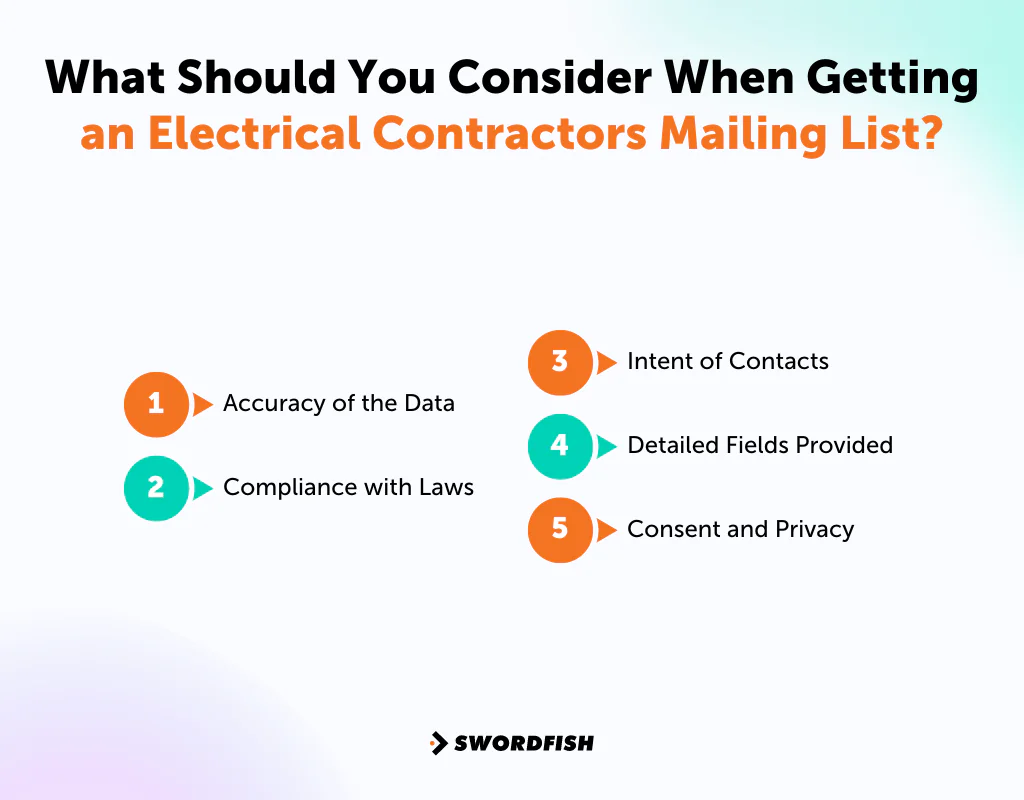 What Should You Consider When Getting an Electrical Contractors Mailing List?

1 Accuracy of the Data

2 Compliance with Laws

3 Intent of Contacts

4 Detailed Fields Provided

5 Consent and Privacy

SWORDFISH